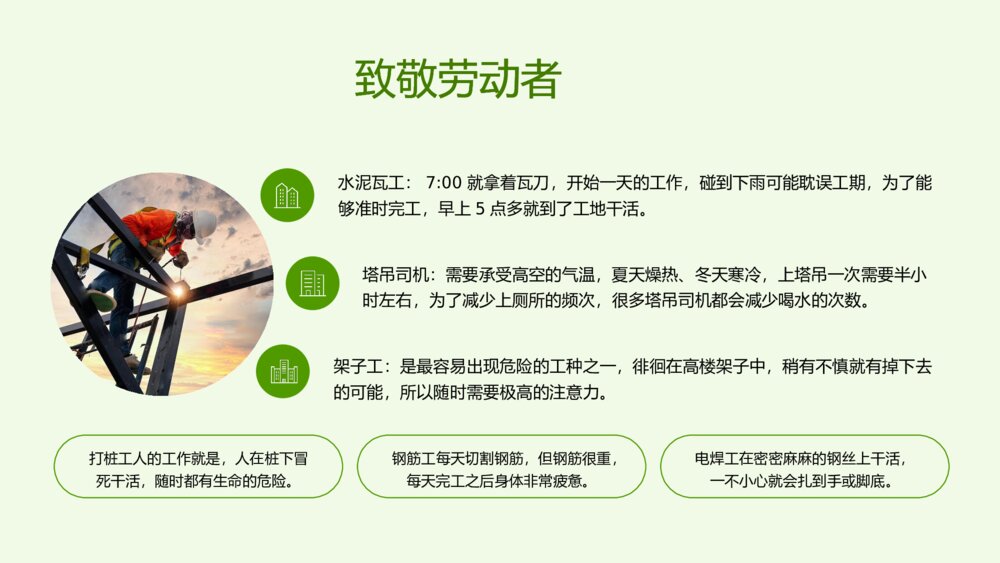 致敬劳动者

水泥瓦工： 7:00 就拿着瓦刀，开始一天的工作，碰到下雨可能耽误工期，为了能够准时完工，早上 5 点多就到了工地干活。

塔吊司机：需要承受高空的气温，夏天燥热、冬天寒冷，上塔吊一次需要半小时左右，为了减少上厕所的频次，很多塔吊司机都会减少喝水的次数。

架子工：是最容易出现危险的工种之一，徘徊在高楼架子中，稍有不慎就有掉下去的可能，所以随时需要极高的注意力。

打桩工人的工作就是，人在桩下冒死干活，随时都有生命的危险。

钢筋工每天切割钢筋，但钢筋很重，每天完工之后身体非常疲惫。

电焊工在密密麻麻的钢丝上干活，一不小心就会扎到手或脚底。